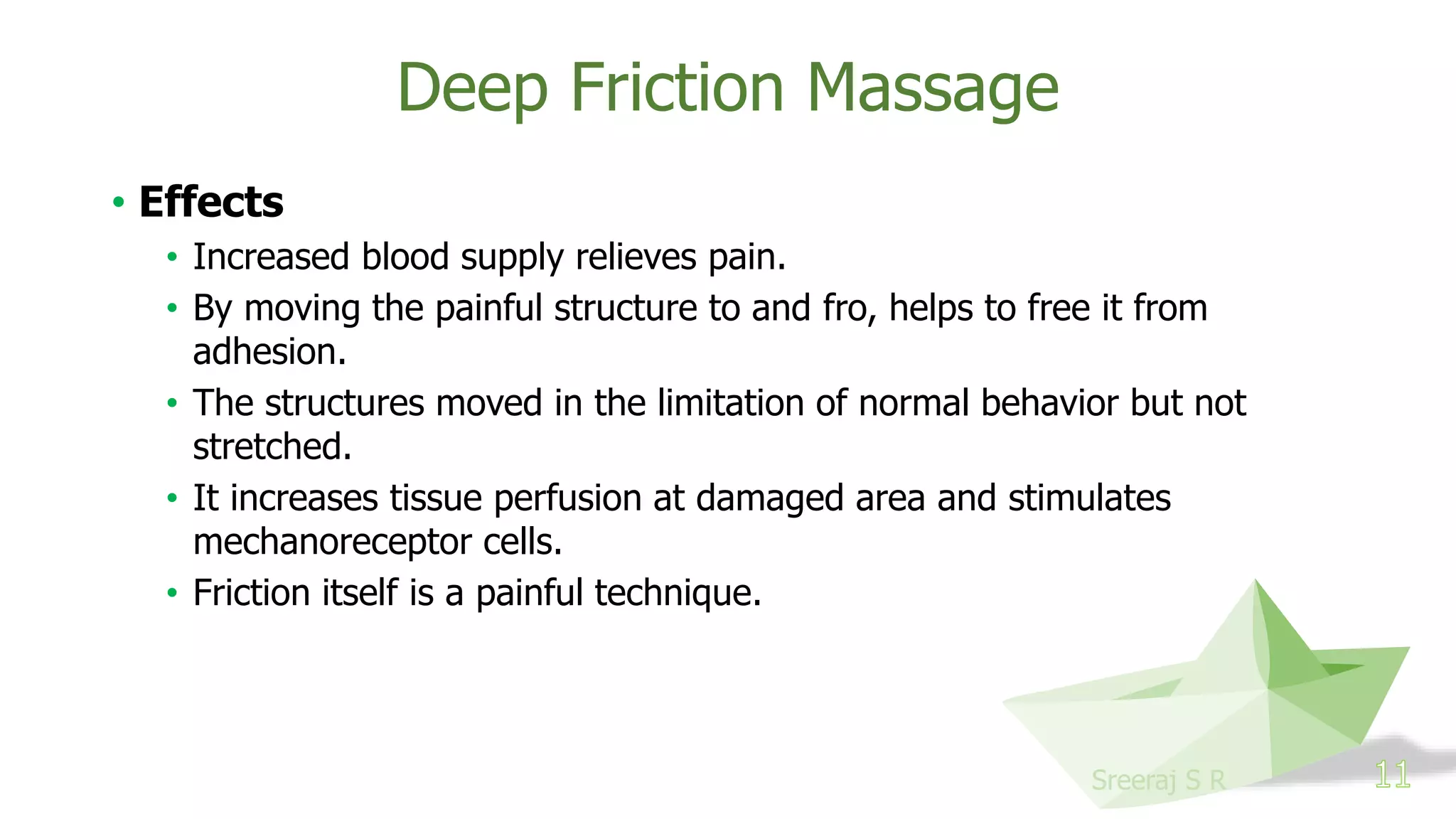 Deep Friction Massage

• Effects
  • Increased blood supply relieves pain.
  • By moving the painful structure to and fro, helps to free it from adhesion.
  • The structures moved in the limitation of normal behavior but not stretched.
  • It increases tissue perfusion at damaged area and stimulates mechanoreceptor cells.
  • Friction itself is a painful technique.

Sreeraj S R

11